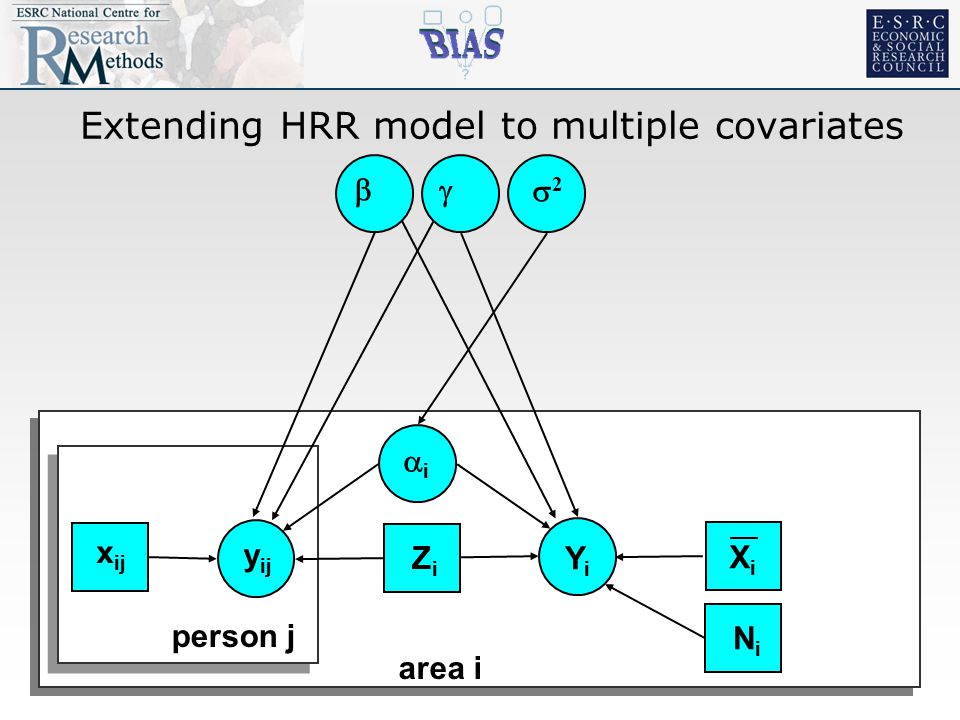 ESRC National Centre for Research Methods

BIAS

E·S·R·C ECONOMIC & SOCIAL RESEARCH COUNCIL

Extending HRR model to multiple covariates

$\beta$

$\gamma$

$\sigma^2$

$\alpha_i$

$x_{ij}$

$y_{ij}$

$Z_i$

$Y_i$

$\overline{X}_i$

$N_i$

person j

area i